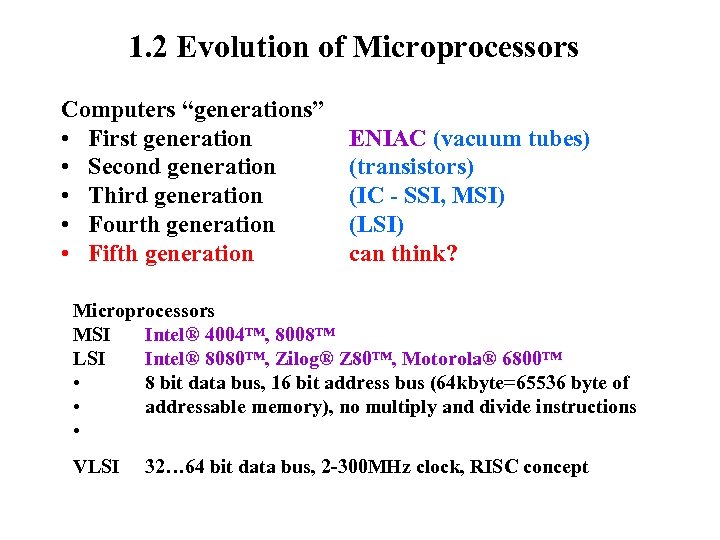 1.2 Evolution of Microprocessors

Computers “generations”
• First generation ENIAC (vacuum tubes)
• Second generation (transistors)
• Third generation (IC - SSI, MSI)
• Fourth generation (LSI)
• Fifth generation can think?

Microprocessors
MSI Intel® 4004™, 8008™
LSI Intel® 8080™, Zilog® Z80™, Motorola® 6800™
• 8 bit data bus, 16 bit address bus (64kbyte=65536 byte of
• addressable memory), no multiply and divide instructions
•

VLSI 32…64 bit data bus, 2-300MHz clock, RISC concept